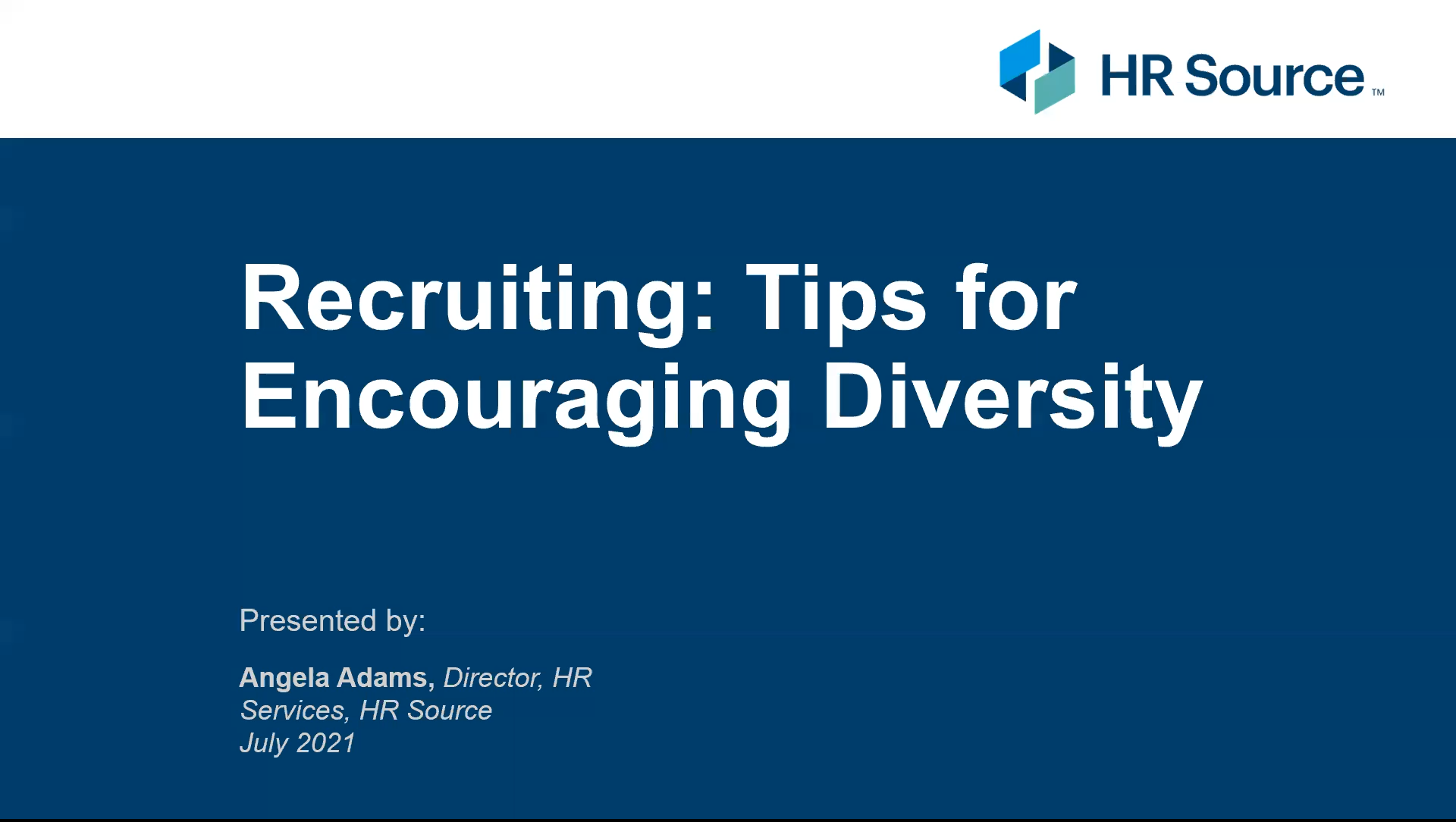 HR Source™

Recruiting: Tips for Encouraging Diversity

Presented by:

Angela Adams, Director, HR Services, HR Source
July 2021